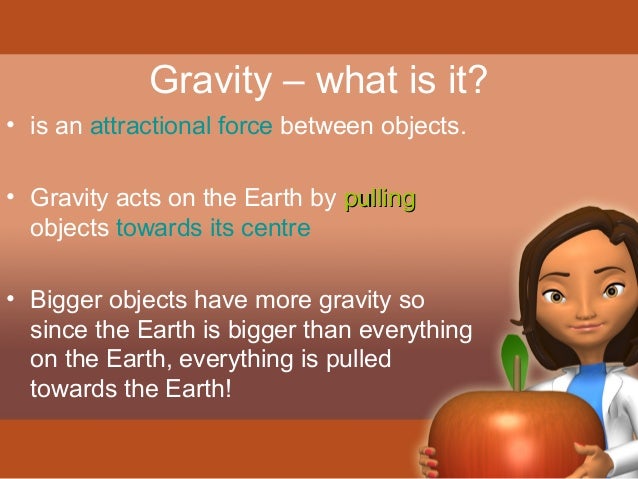 Gravity – what is it?

• is an attractional force between objects.

• Gravity acts on the Earth by pulling objects towards its centre

• Bigger objects have more gravity so since the Earth is bigger than everything on the Earth, everything is pulled towards the Earth!